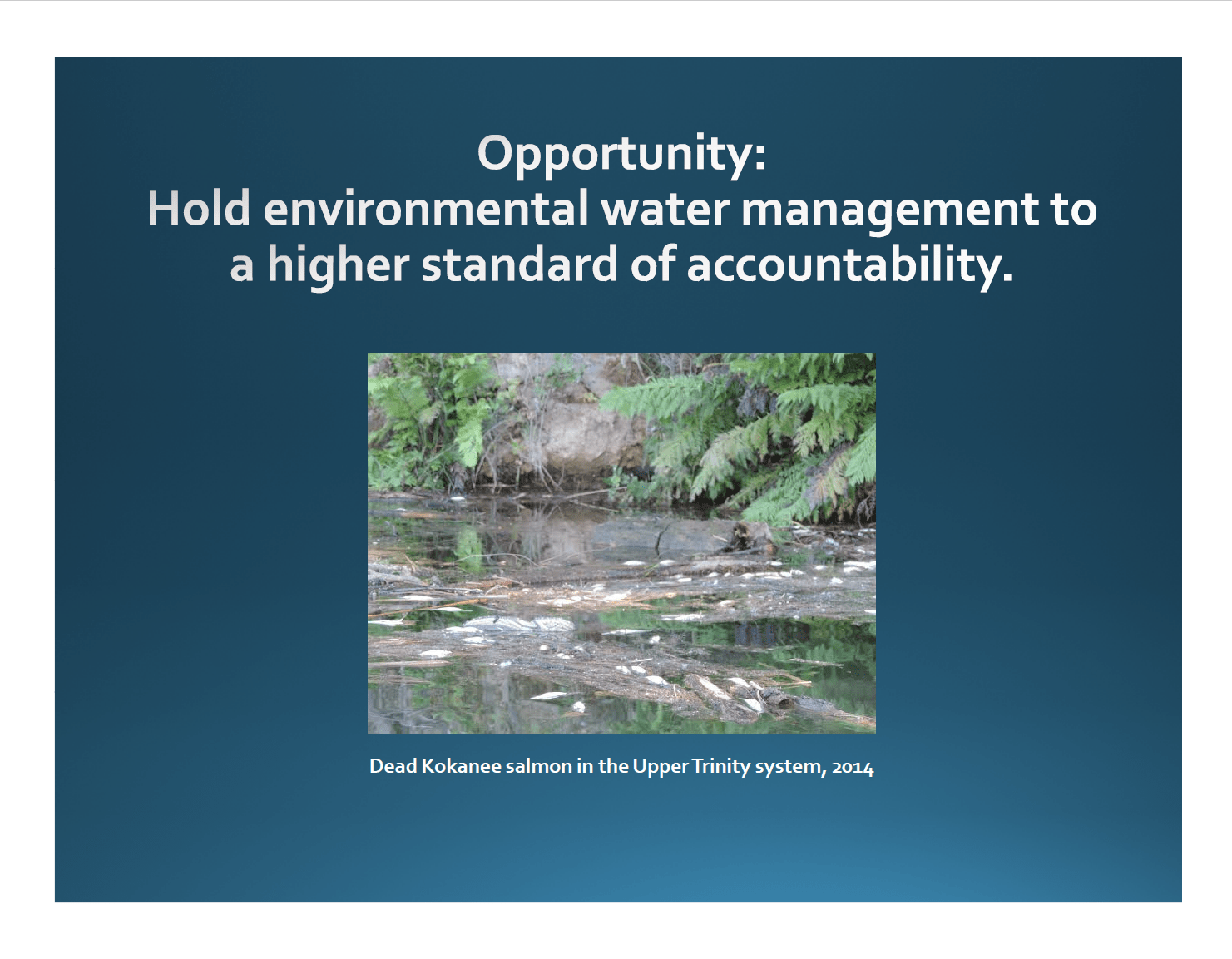 Opportunity:
Hold environmental water management to a higher standard of accountability.

Dead Kokanee salmon in the Upper Trinity system, 2014